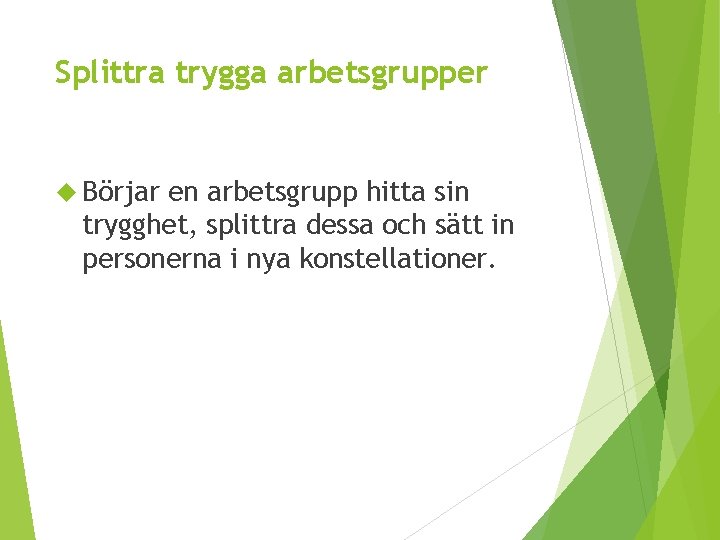 Splittra trygga arbetsgrupper

Börjar en arbetsgrupp hitta sin trygghet, splittra dessa och sätt in personerna i nya konstellationer.